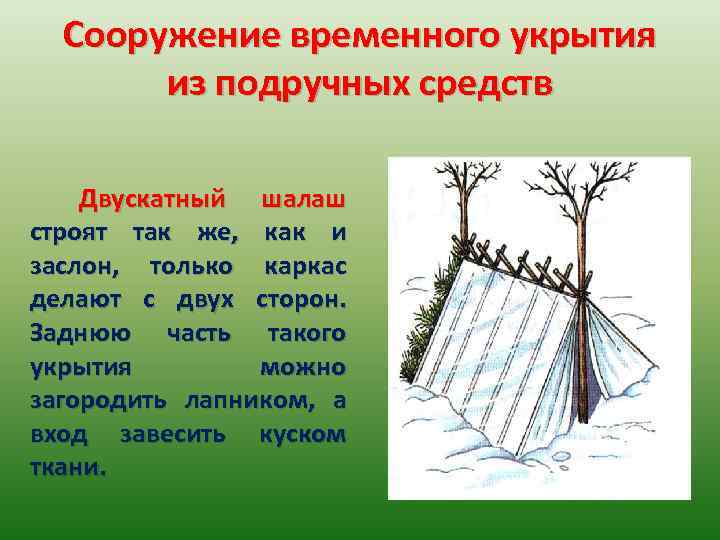 Сооружение временного укрытия из подручных средств

Двускатный шалаш строят так же, как и заслон, только каркас делают с двух сторон. Заднюю часть такого укрытия можно загородить лапником, а вход завесить куском ткани.